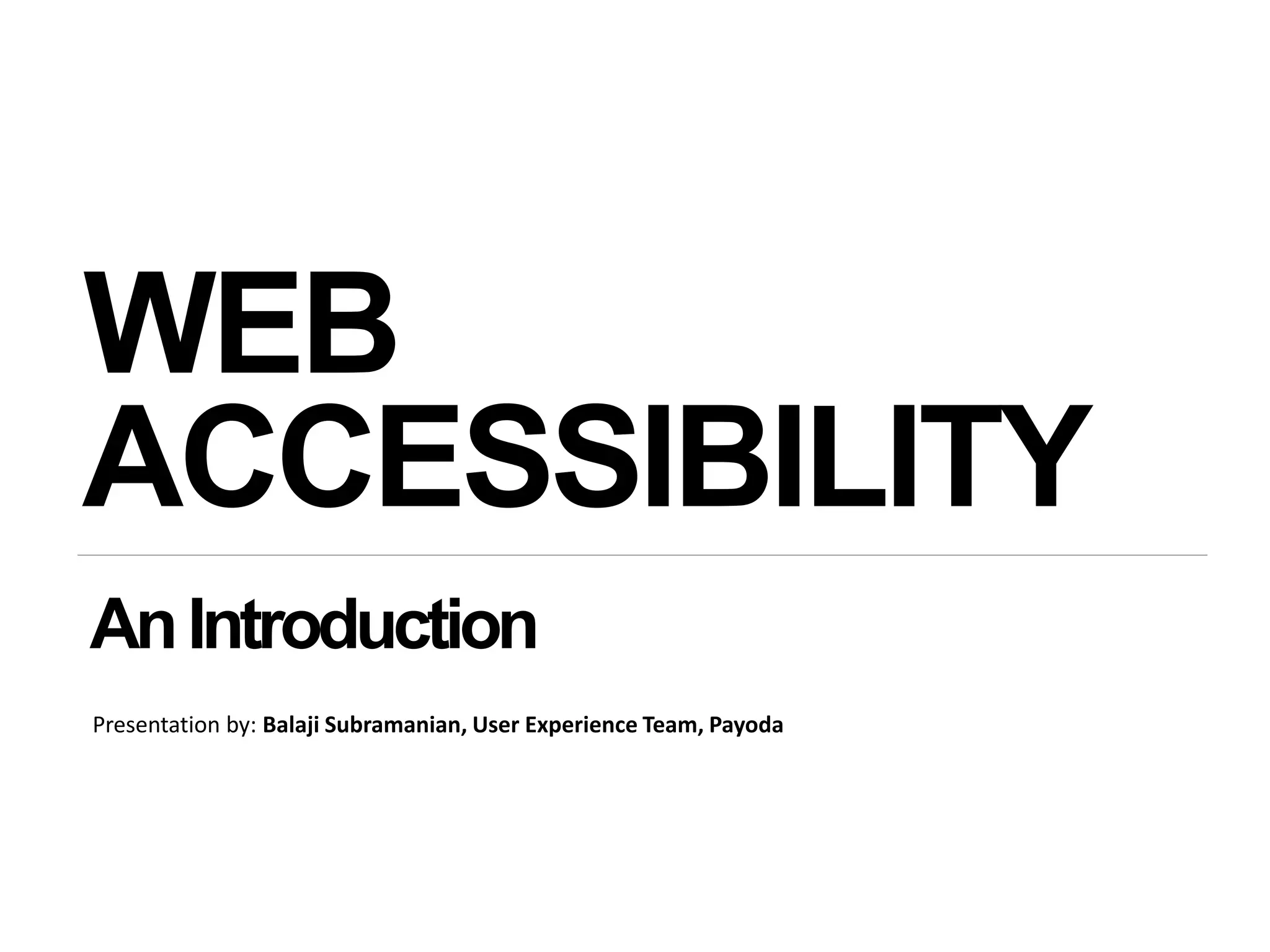 WEB ACCESSIBILITY

An Introduction

Presentation by: Balaji Subramanian, User Experience Team, Payoda